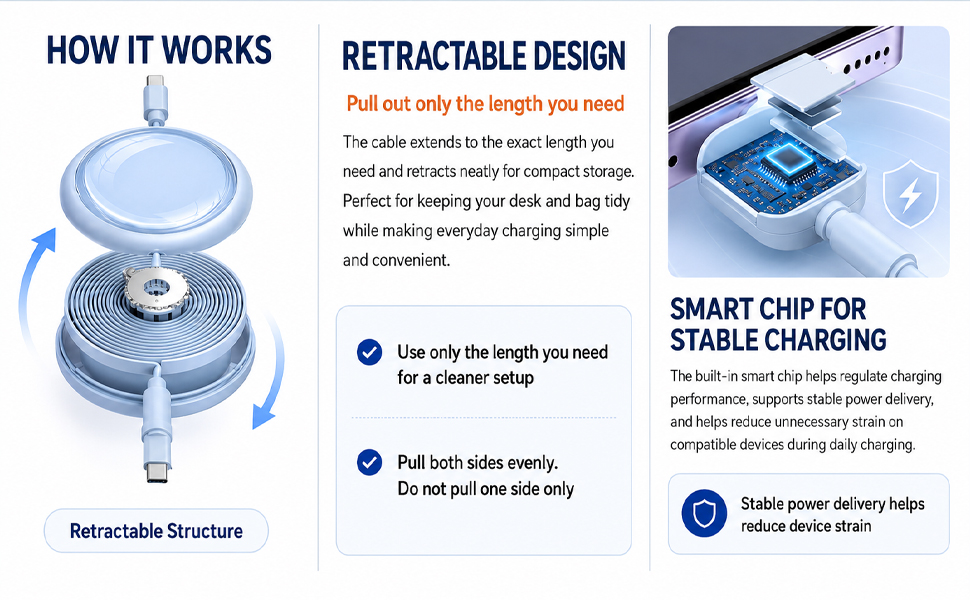 HOW IT WORKS

Retractable Structure

RETRACTABLE DESIGN

Pull out only the length you need

The cable extends to the exact length you need and retracts neatly for compact storage. Perfect for keeping your desk and bag tidy while making everyday charging simple and convenient.

Use only the length you need for a cleaner setup

Pull both sides evenly. Do not pull one side only

SMART CHIP FOR STABLE CHARGING

The built-in smart chip helps regulate charging performance, supports stable power delivery, and helps reduce unnecessary strain on compatible devices during daily charging.

Stable power delivery helps reduce device strain